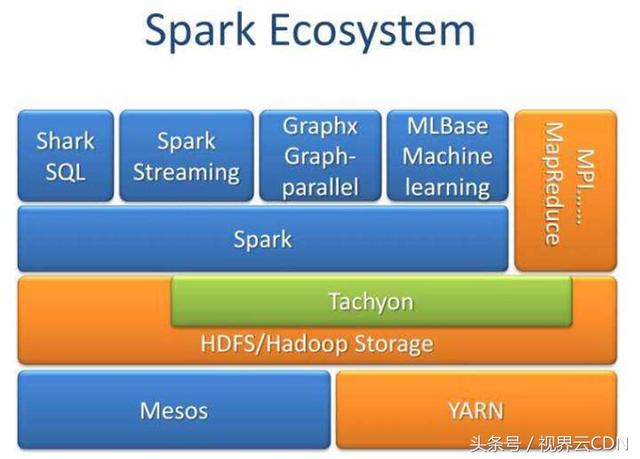 Spark Ecosystem

Shark SQL

Spark Streaming

Graphx Graph-parallel

MLBase Machine learning

MPI…… MapReduce

Spark

Tachyon

HDFS/Hadoop Storage

Mesos

YARN

头条号 / 视界云CDN